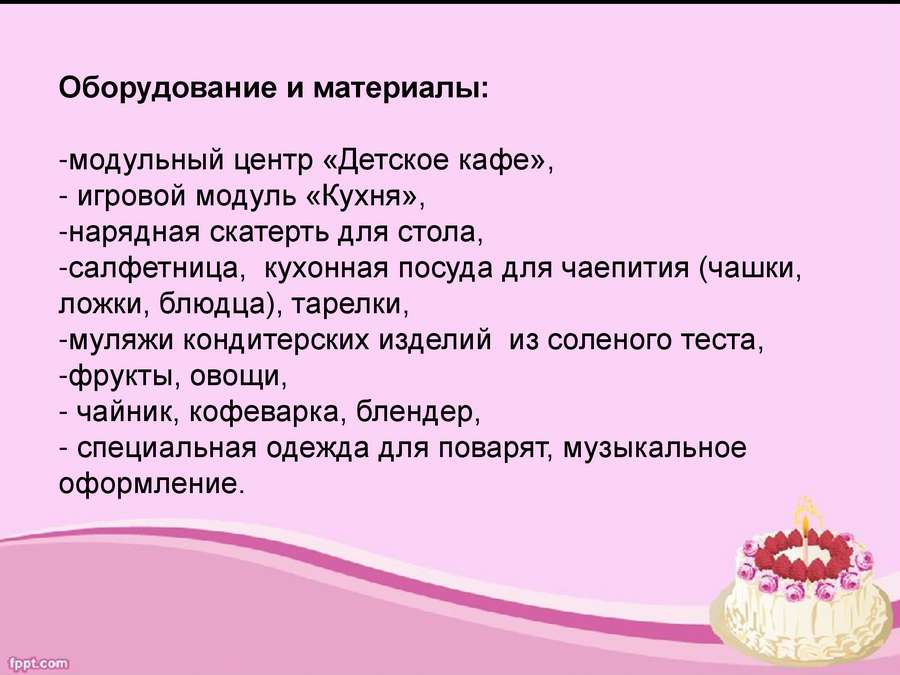 Оборудование и материалы:

-модульный центр «Детское кафе»,
- игровой модуль «Кухня»,
-нарядная скатерть для стола,
-салфетница, кухонная посуда для чаепития (чашки, ложки, блюдца), тарелки,
-муляжи кондитерских изделий из соленого теста,
-фрукты, овощи,
- чайник, кофеварка, блендер,
- специальная одежда для поварят, музыкальное оформление.

fppt.com